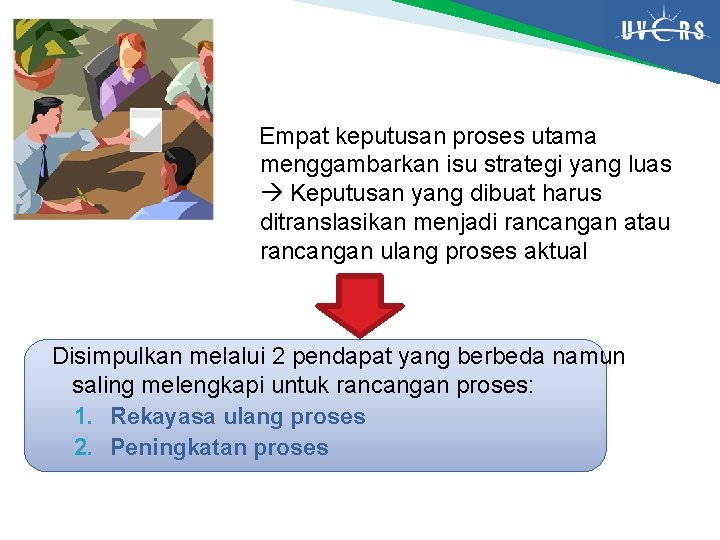 UVERS

Empat keputusan proses utama menggambarkan isu strategi yang luas → Keputusan yang dibuat harus ditranslasikan menjadi rancangan atau rancangan ulang proses aktual

Disimpulkan melalui 2 pendapat yang berbeda namun saling melengkapi untuk rancangan proses:
1. Rekayasa ulang proses
2. Peningkatan proses